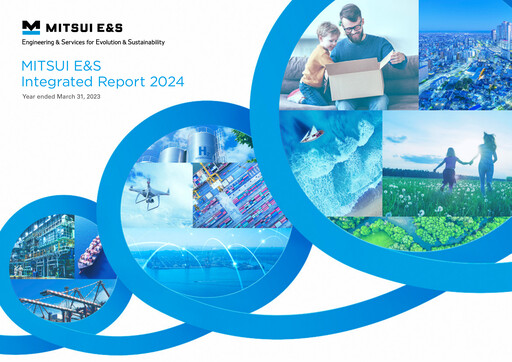 MITSUI E&S
Engineering & Services for Evolution & Sustainability

MITSUI E&S
Integrated Report 2024

Year ended March 31, 2023

$H_2$